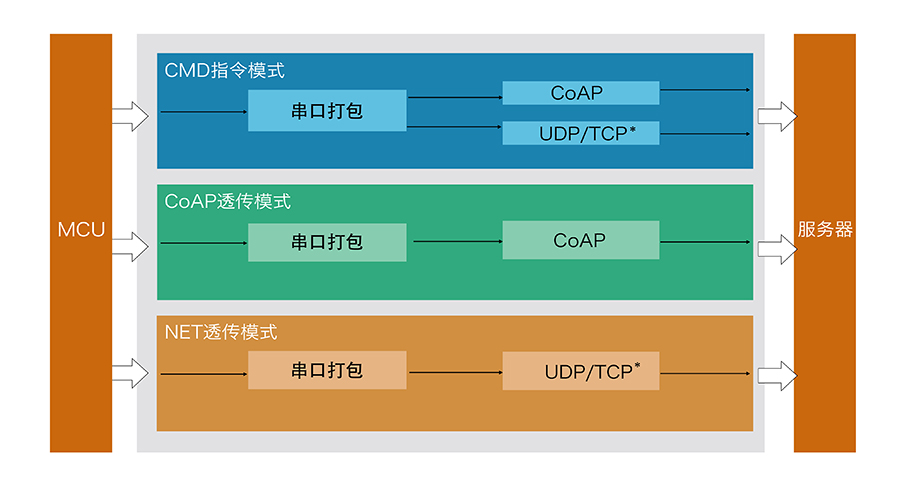 MCU

CMD指令模式

串口打包

CoAP

UDP/TCP*

CoAP透传模式

串口打包

CoAP

NET透传模式

串口打包

UDP/TCP*

服务器